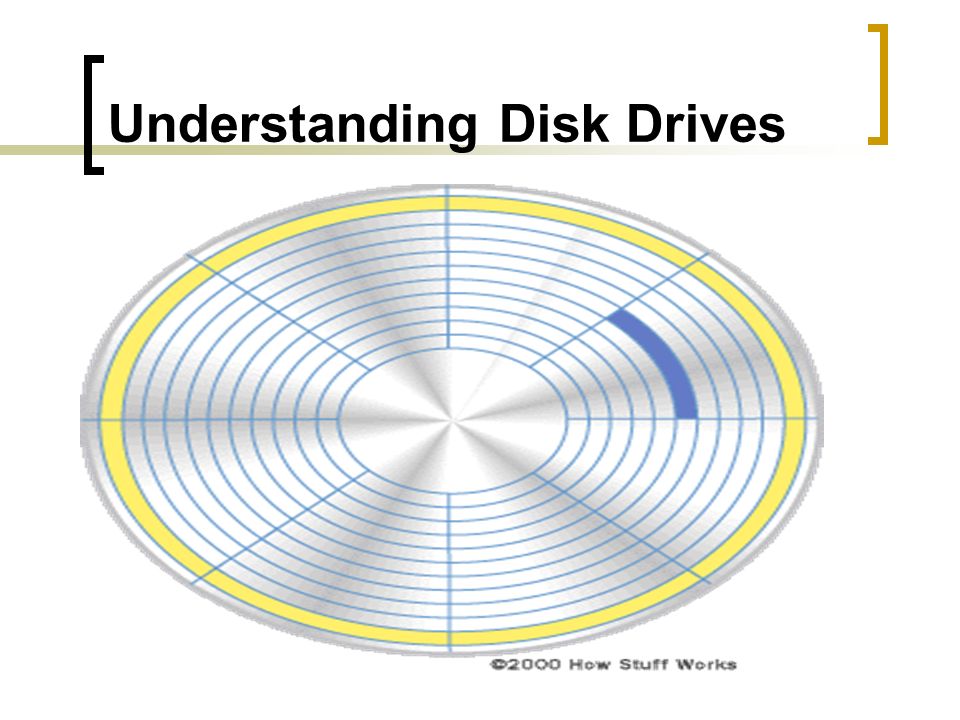 Understanding Disk Drives

©2000 How Stuff Works